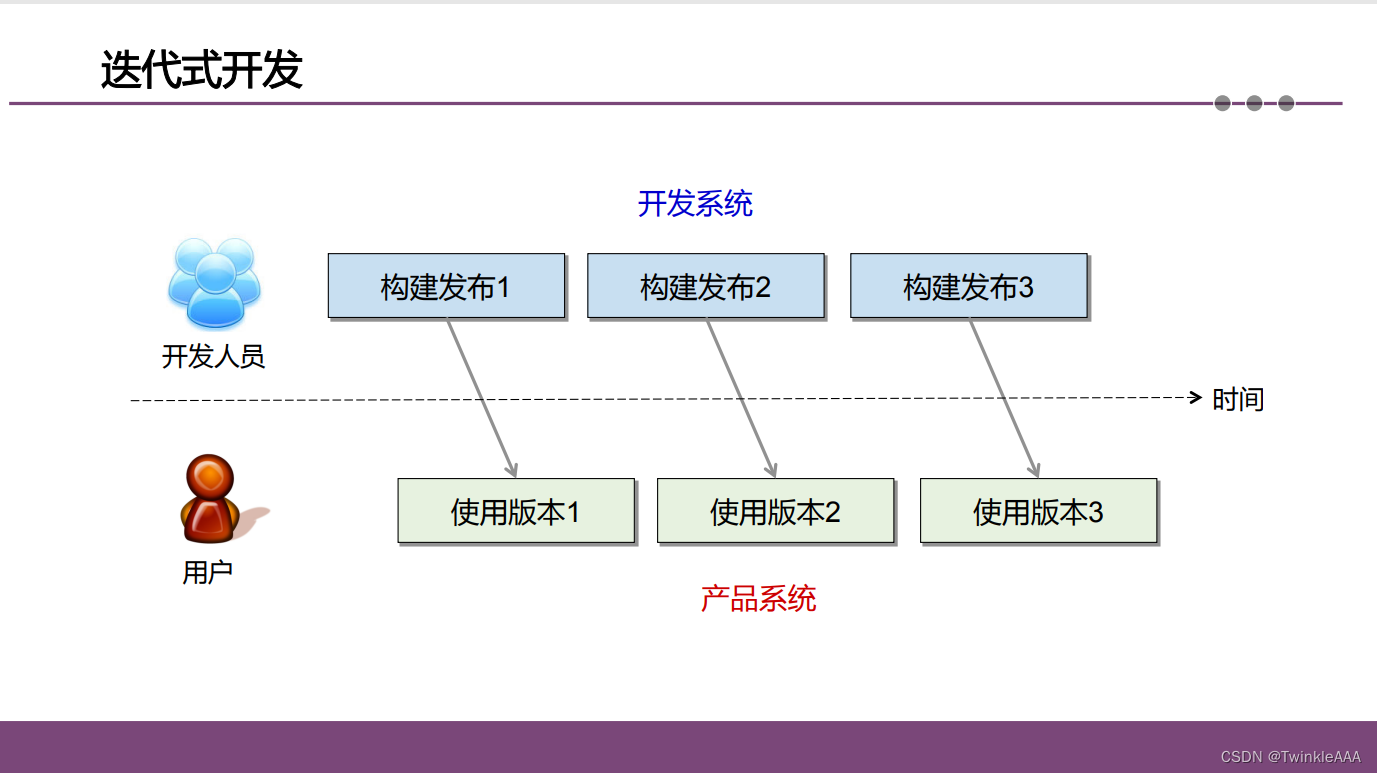 迭代式开发

开发系统

开发人员

构建发布1

构建发布2

构建发布3

时间

用户

使用版本1

使用版本2

使用版本3

产品系统

CSDN @TwinkleAAA